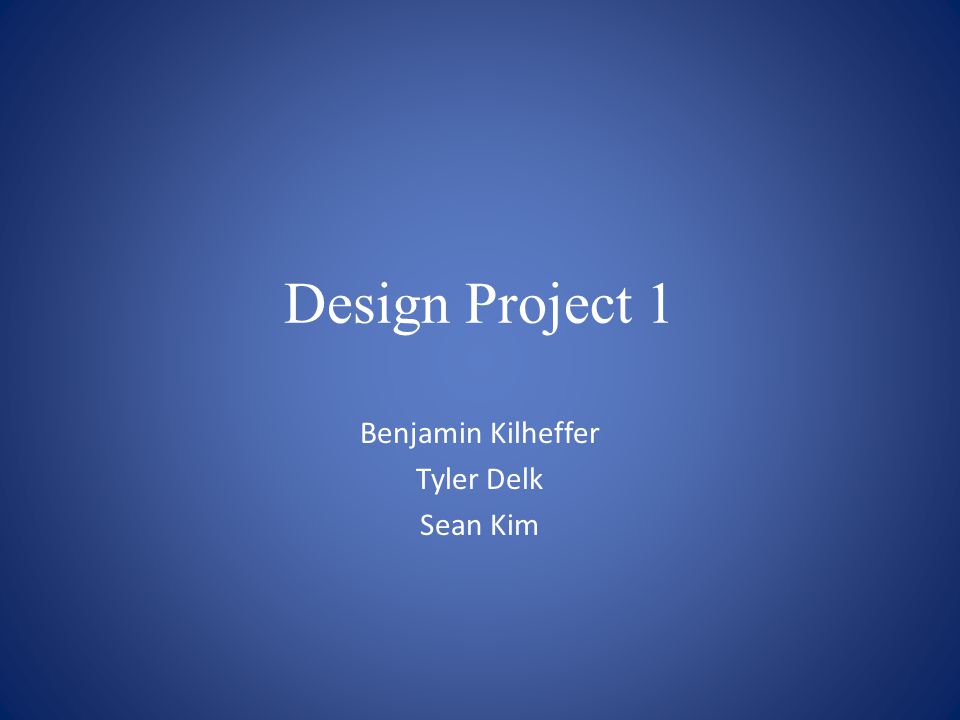 Design Project 1

Benjamin Kilheffer
Tyler Delk
Sean Kim